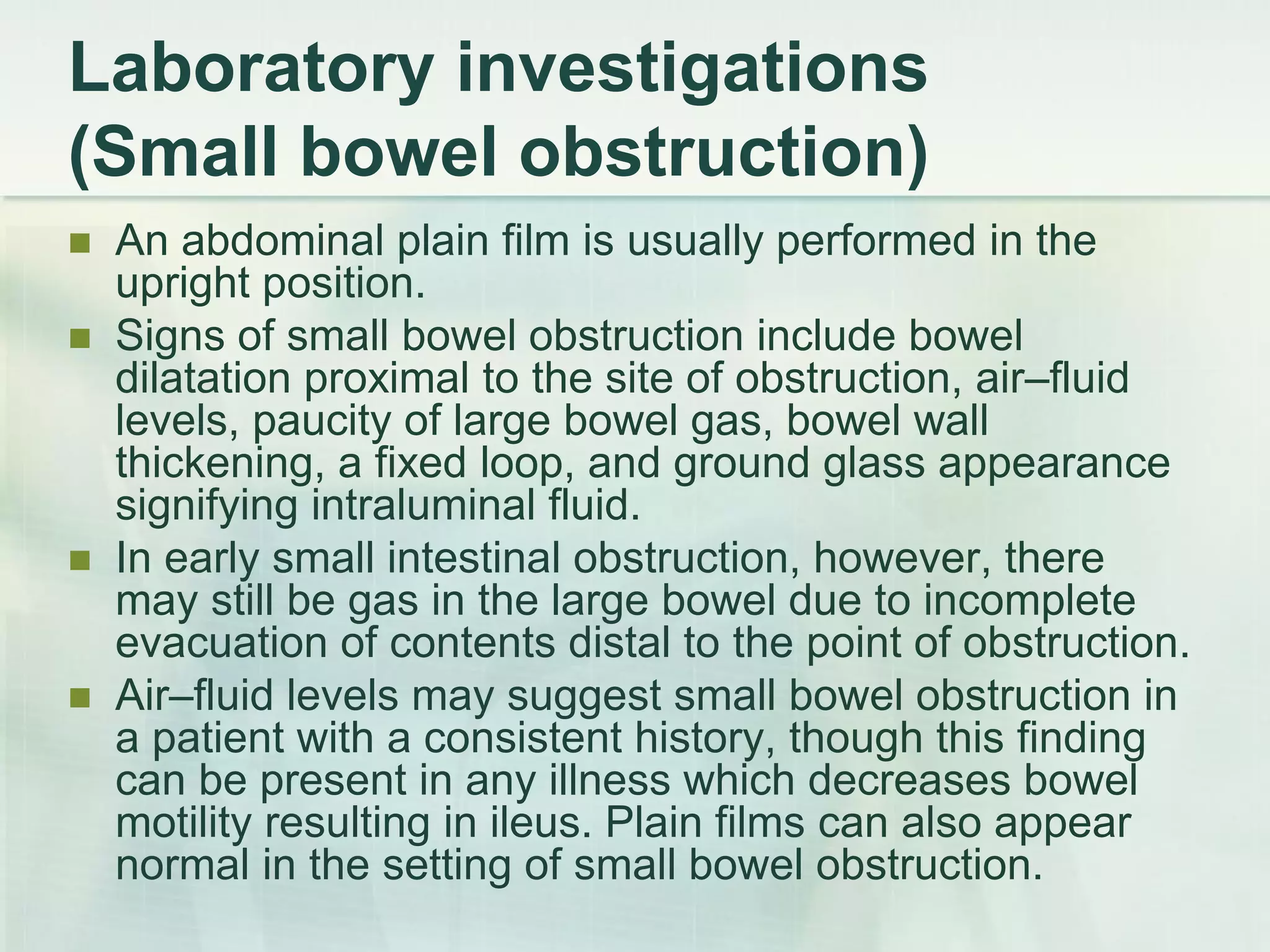 Laboratory investigations (Small bowel obstruction)

■ An abdominal plain film is usually performed in the upright position.

■ Signs of small bowel obstruction include bowel dilatation proximal to the site of obstruction, air–fluid levels, paucity of large bowel gas, bowel wall thickening, a fixed loop, and ground glass appearance signifying intraluminal fluid.

■ In early small intestinal obstruction, however, there may still be gas in the large bowel due to incomplete evacuation of contents distal to the point of obstruction.

■ Air–fluid levels may suggest small bowel obstruction in a patient with a consistent history, though this finding can be present in any illness which decreases bowel motility resulting in ileus. Plain films can also appear normal in the setting of small bowel obstruction.